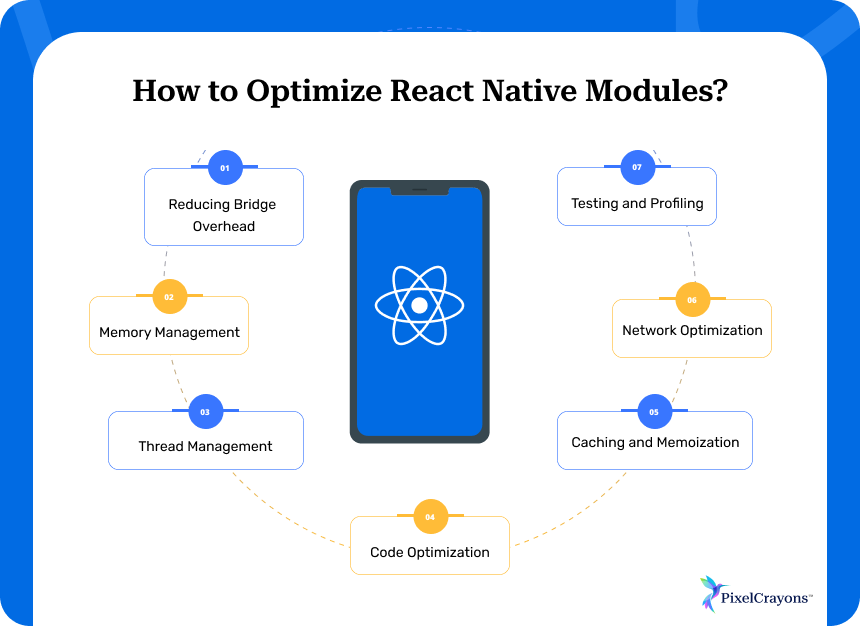 How to Optimize React Native Modules?

01
Reducing Bridge Overhead

02
Memory Management

03
Thread Management

04
Code Optimization

05
Caching and Memoization

06
Network Optimization

07
Testing and Profiling

PixelCrayons™